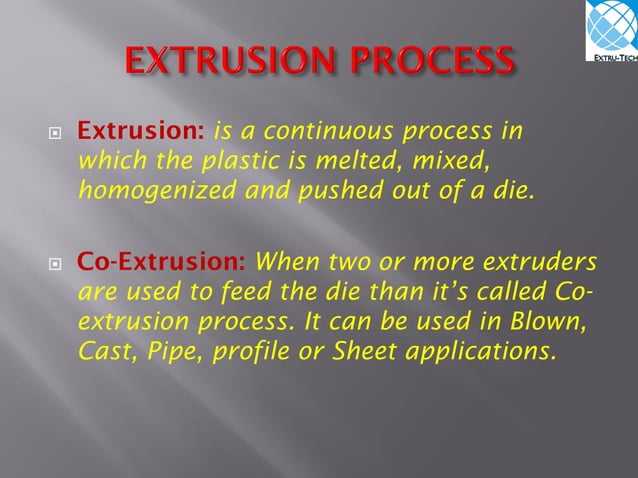 EXTRU-TECH

EXTRUSION PROCESS

Extrusion: is a continuous process in which the plastic is melted, mixed, homogenized and pushed out of a die.

Co-Extrusion: When two or more extruders are used to feed the die than it's called Co-extrusion process. It can be used in Blown, Cast, Pipe, profile or Sheet applications.